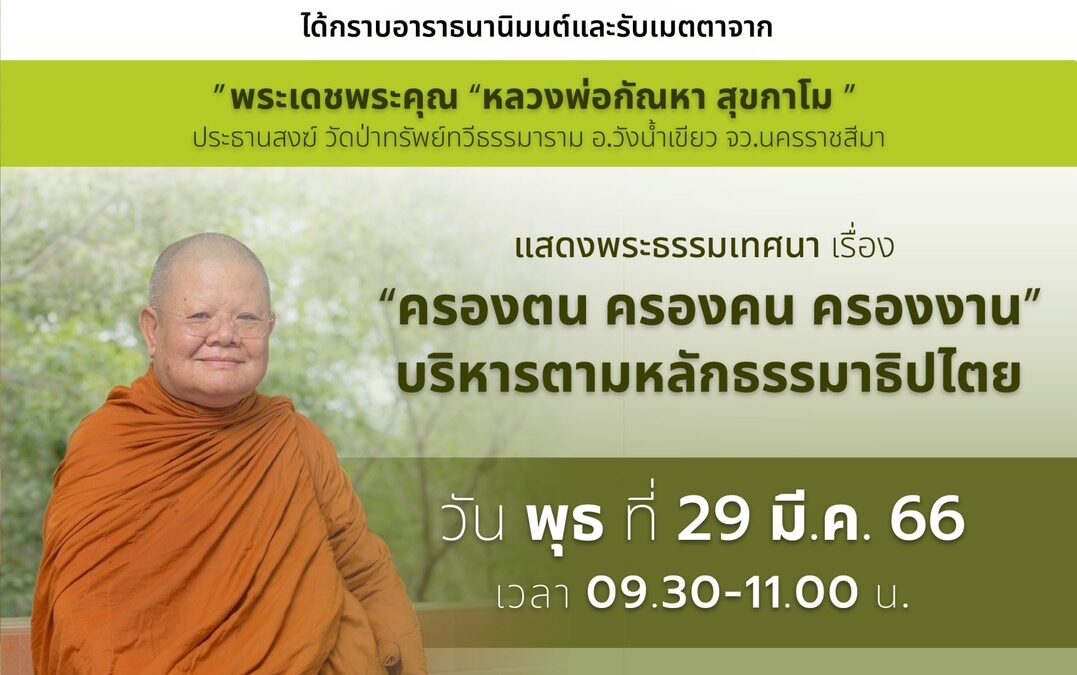 ได้กราบอาราธนานิมนต์และรับเมตตาจาก

" พระเดชพระคุณ "หลวงพ่อกัณหา สุขกาโม "
ประธานสงฆ์ วัดป่าทรัพย์ทวีธรรมาราม อ.วังน้ำเขียว จว.นครราชสีมา

แสดงพระธรรมเทศนา เรื่อง
"ครองตน ครองคน ครองงาน"
บริหารตามหลักธรรมาธิปไตย

วัน พุธ ที่ 29 มี.ค. 66
เวลา 09.30-11.00 น.